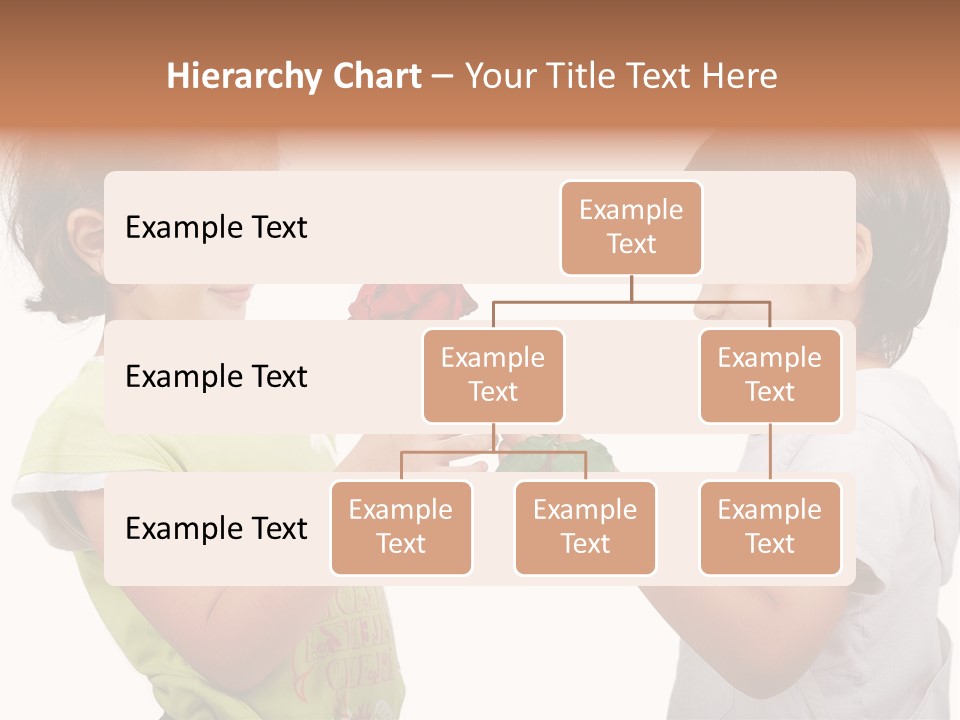 Hierarchy Chart – Your Title Text Here

Example Text

Example Text

Example Text

Example Text

Example Text

Example Text

Example Text

Example Text

Example Text